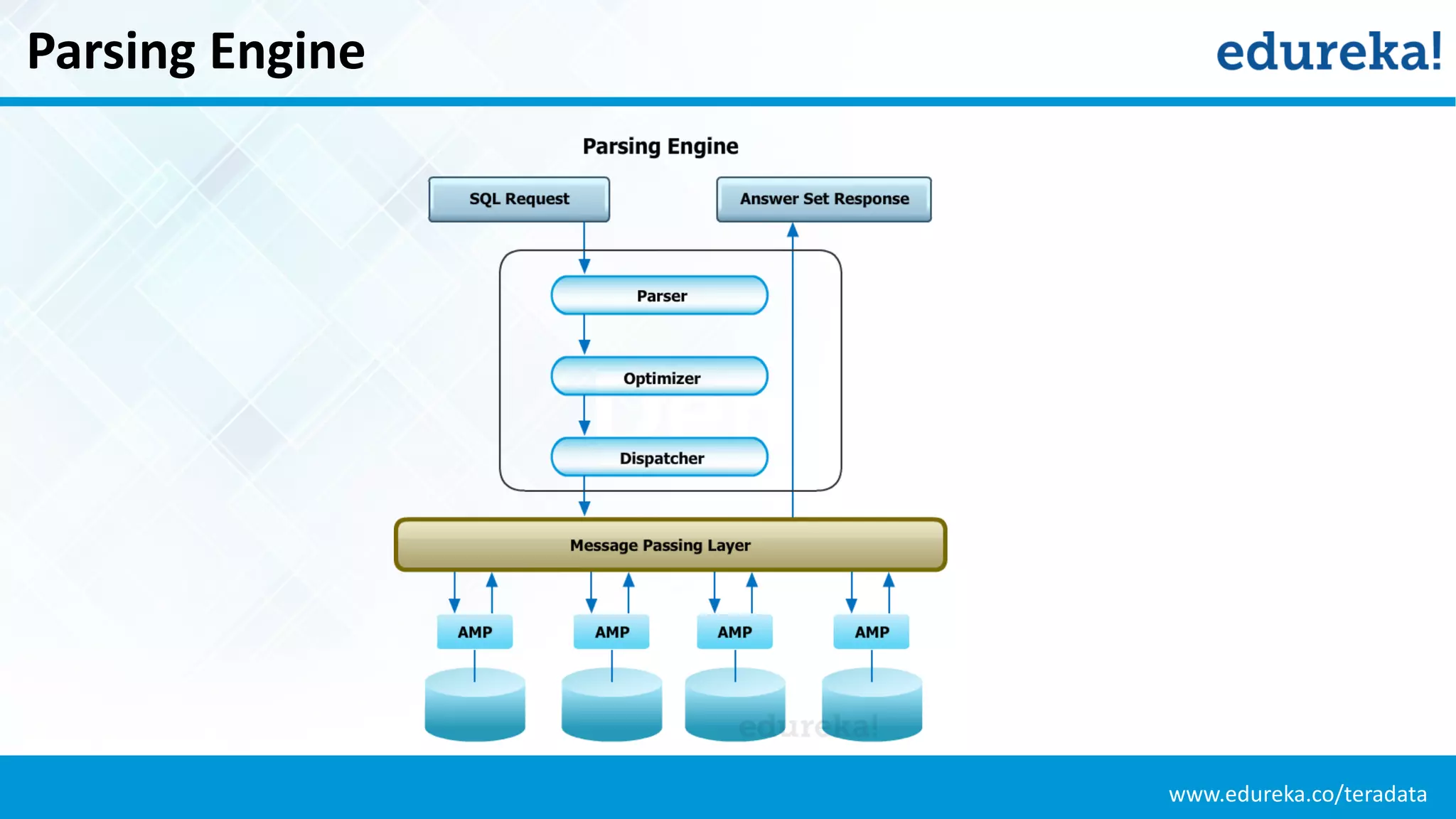 Parsing Engine

edureka!

Parsing Engine

SQL Request

Answer Set Response

Parser

Optimizer

Dispatcher

Message Passing Layer

AMP

AMP

AMP

AMP

edureka!

www.edureka.co/teradata